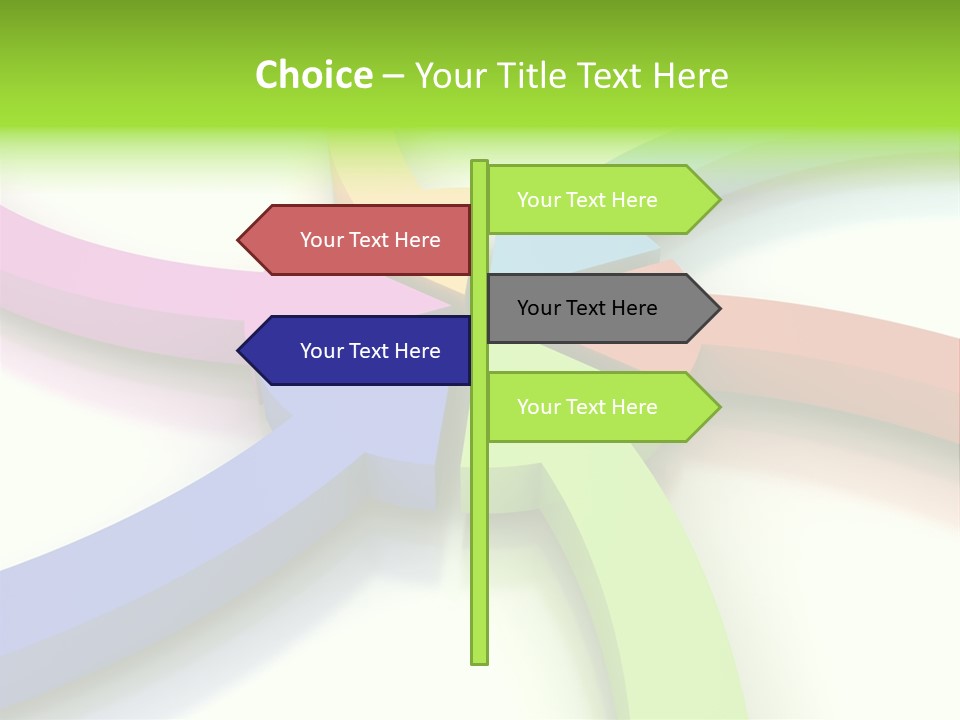 Choice – Your Title Text Here

Your Text Here

Your Text Here

Your Text Here

Your Text Here

Your Text Here